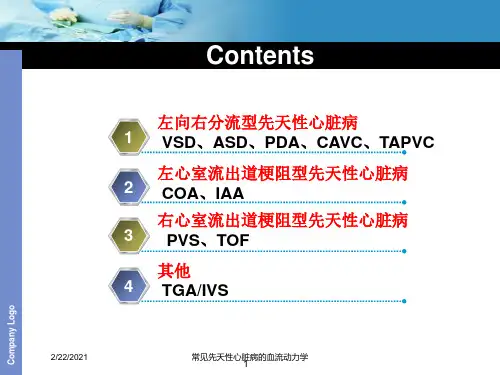 Contents

1
左向右分流型先天性心脏病
VSD、ASD、PDA、CAVC、TAPVC

2
左心室流出道梗阻型先天性心脏病
COA、IAA

3
右心室流出道梗阻型先天性心脏病
PVS、TOF

4
其他
TGA/IVS

Company Logo

2/22/2021

常见先天性心脏病的血流动力学

1